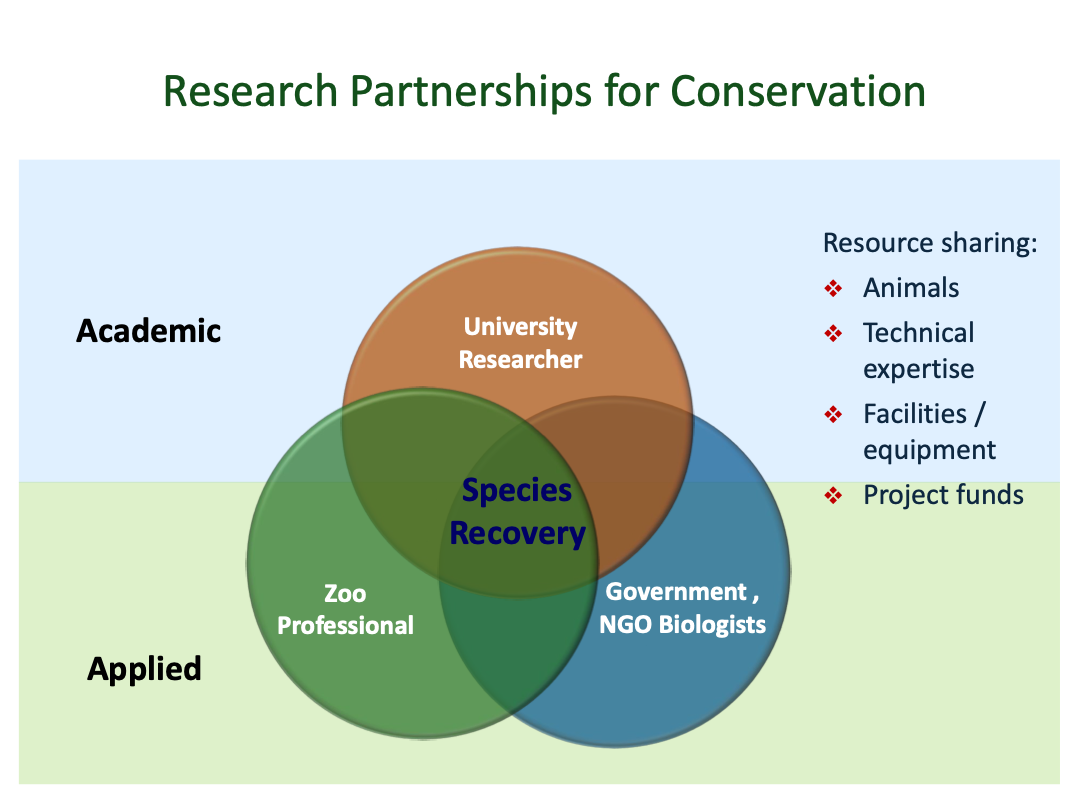 Research Partnerships for Conservation

Academic

Applied

University Researcher

Species Recovery

Zoo Professional

Government , NGO Biologists

Resource sharing:
❖ Animals
❖ Technical expertise
❖ Facilities / equipment
❖ Project funds